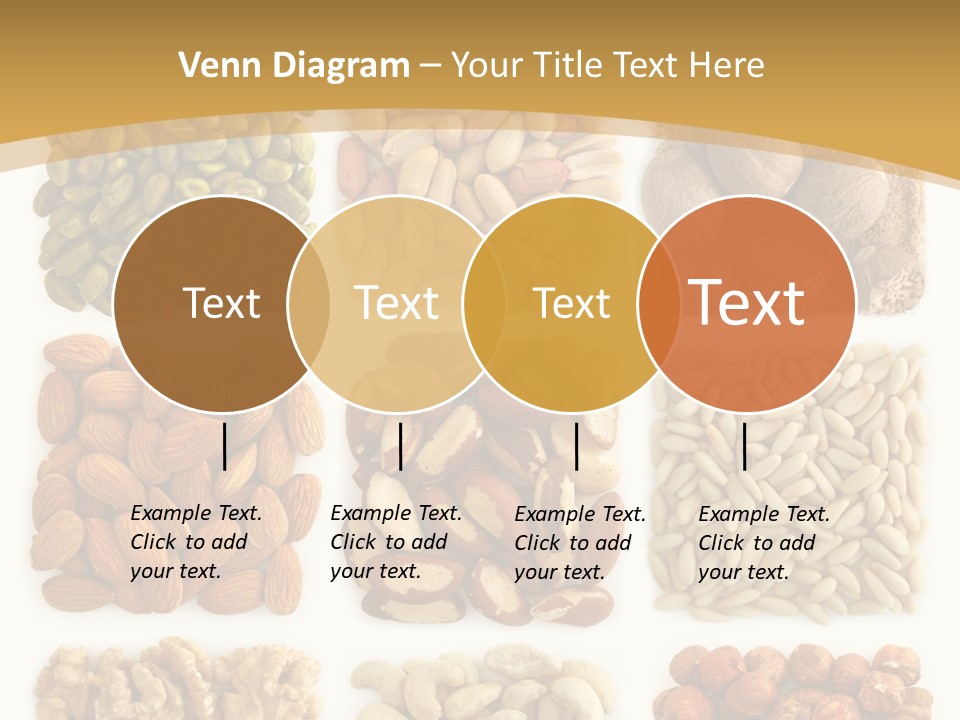 Venn Diagram – Your Title Text Here

Text

Text

Text

Text

Example Text. Click to add your text.

Example Text. Click to add your text.

Example Text. Click to add your text.

Example Text. Click to add your text.